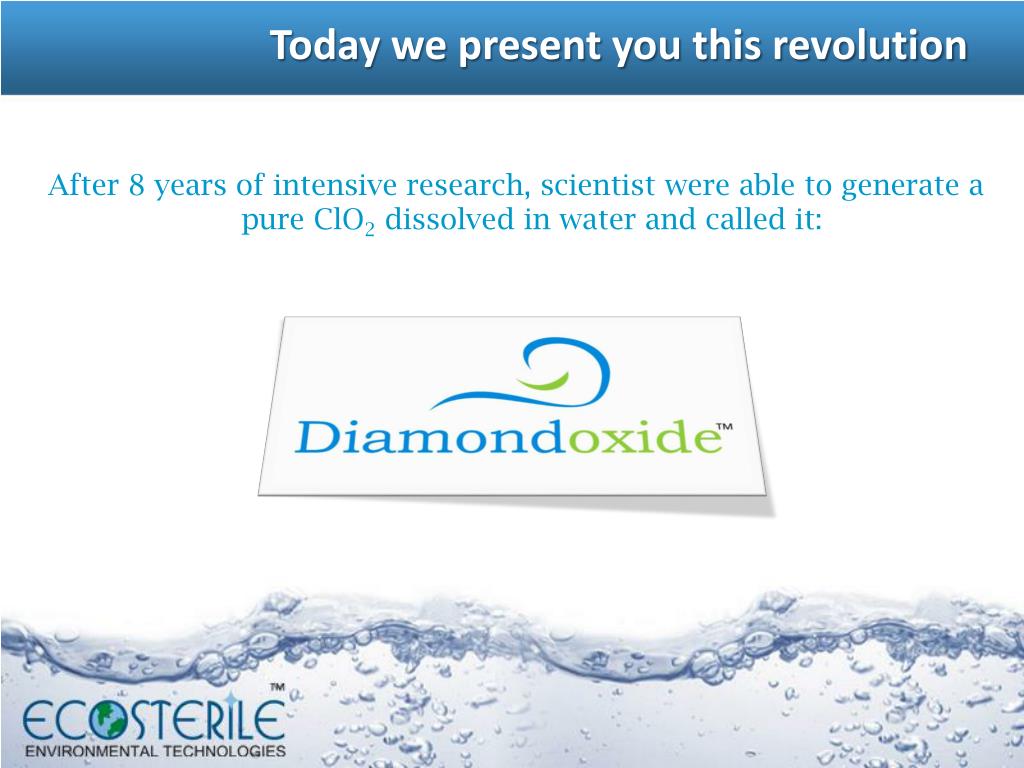 Today we present you this revolution

After 8 years of intensive research, scientist were able to generate a pure $ClO_2$ dissolved in water and called it:

Diamondoxide™

ECOSTERILE™
ENVIRONMENTAL TECHNOLOGIES